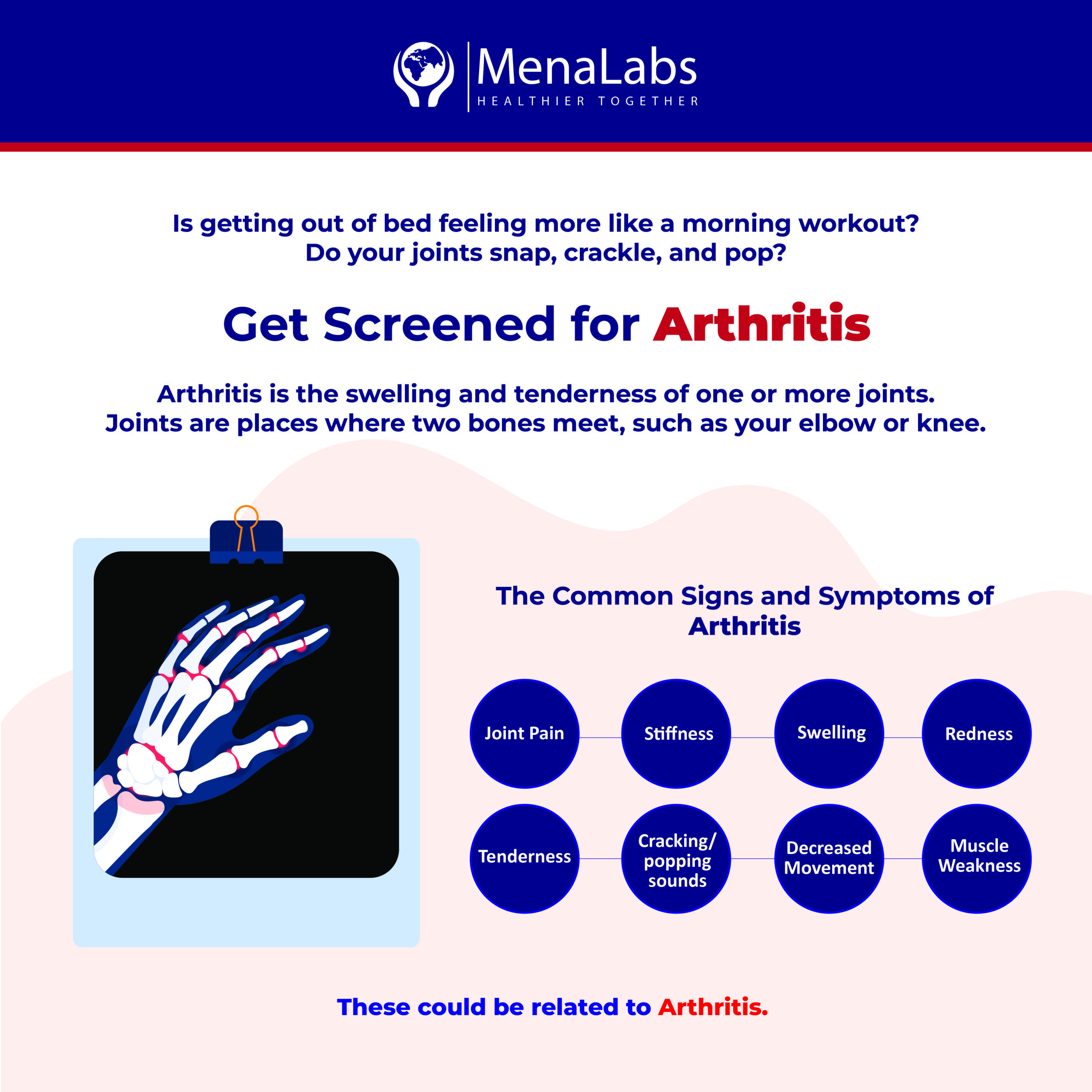 MenaLabs
HEALTHIER TOGETHER

Is getting out of bed feeling more like a morning workout? Do your joints snap, crackle, and pop?

Get Screened for Arthritis

Arthritis is the swelling and tenderness of one or more joints. Joints are places where two bones meet, such as your elbow or knee.

The Common Signs and Symptoms of Arthritis

Joint Pain

Stiffness

Swelling

Redness

Tenderness

Cracking/ popping sounds

Decreased Movement

Muscle Weakness

These could be related to Arthritis.